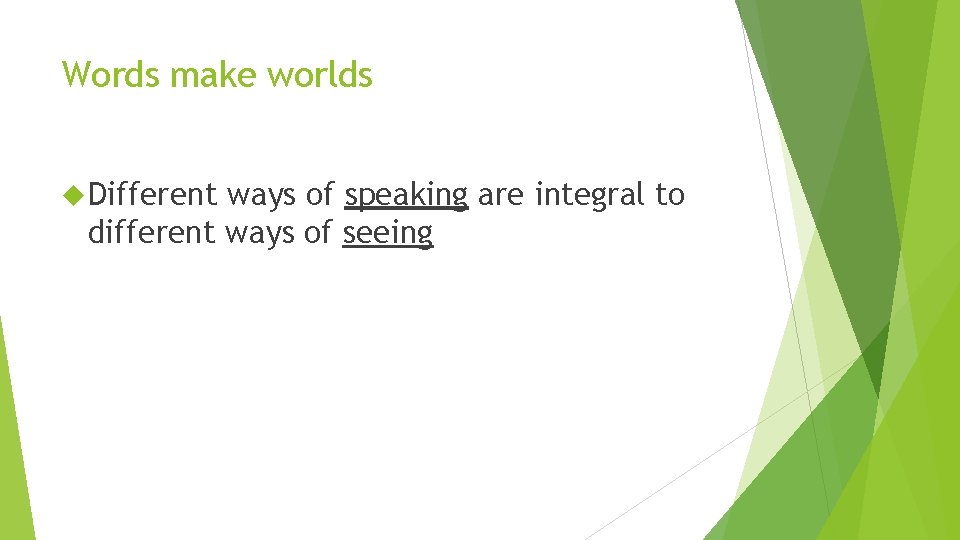 Words make worlds

Different ways of speaking are integral to different ways of seeing